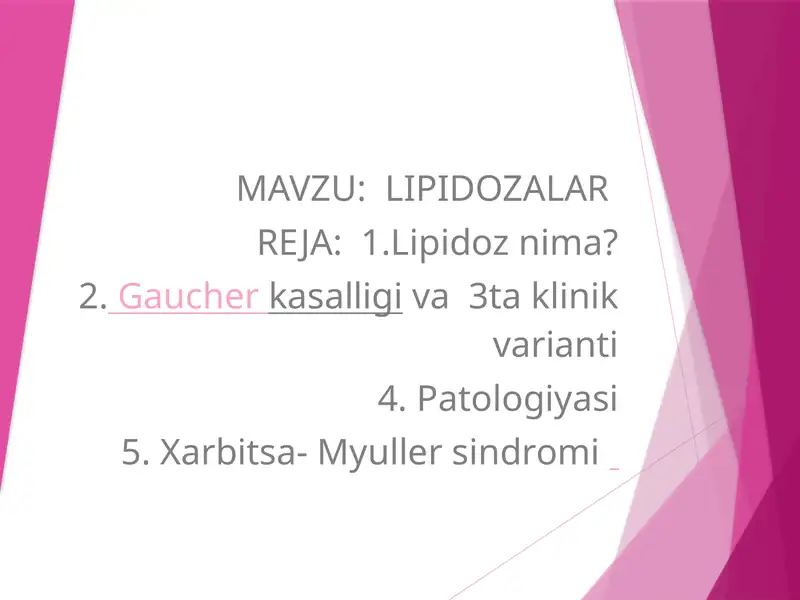 MAVZU: LIPIDOZALAR

REJA: 1.Lipidoz nima?

2. Gaucher kasalligi va 3ta klinik varianti

4. Patologiyasi

5. Xarbitsa- Myuller sindromi